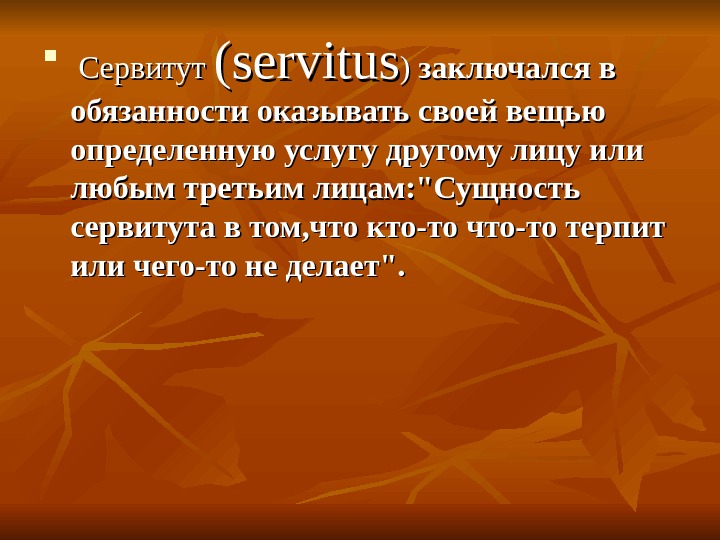 Сервитут (servitus) заключался в обязанности оказывать своей вещью определенную услугу другому лицу или любым третьим лицам:"Сущность сервитута в том,что кто-то что-то терпит или чего-то не делает".